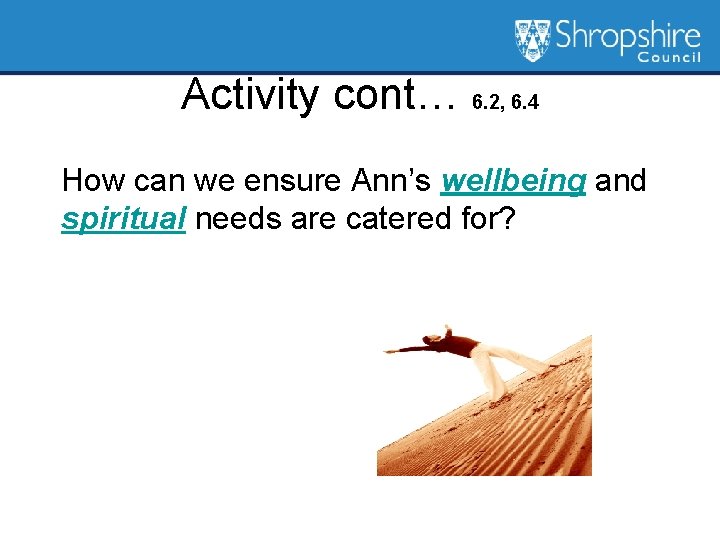 Shropshire Council

Activity cont… 6.2, 6.4

How can we ensure Ann's wellbeing and spiritual needs are catered for?